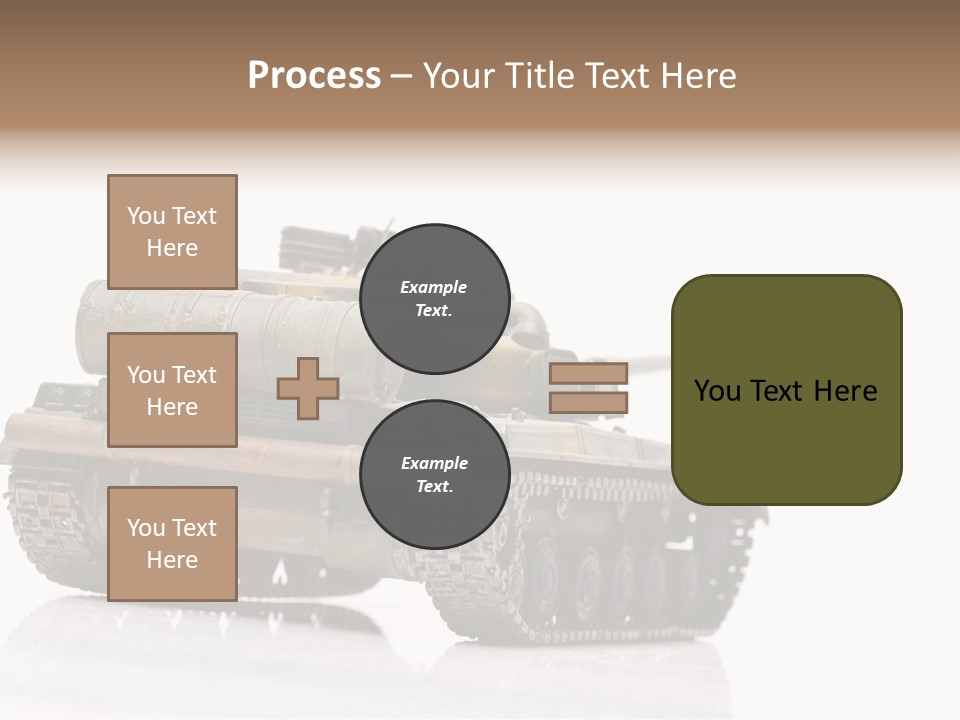 Process – Your Title Text Here

You Text Here

You Text Here

You Text Here

Example Text.

Example Text.

You Text Here